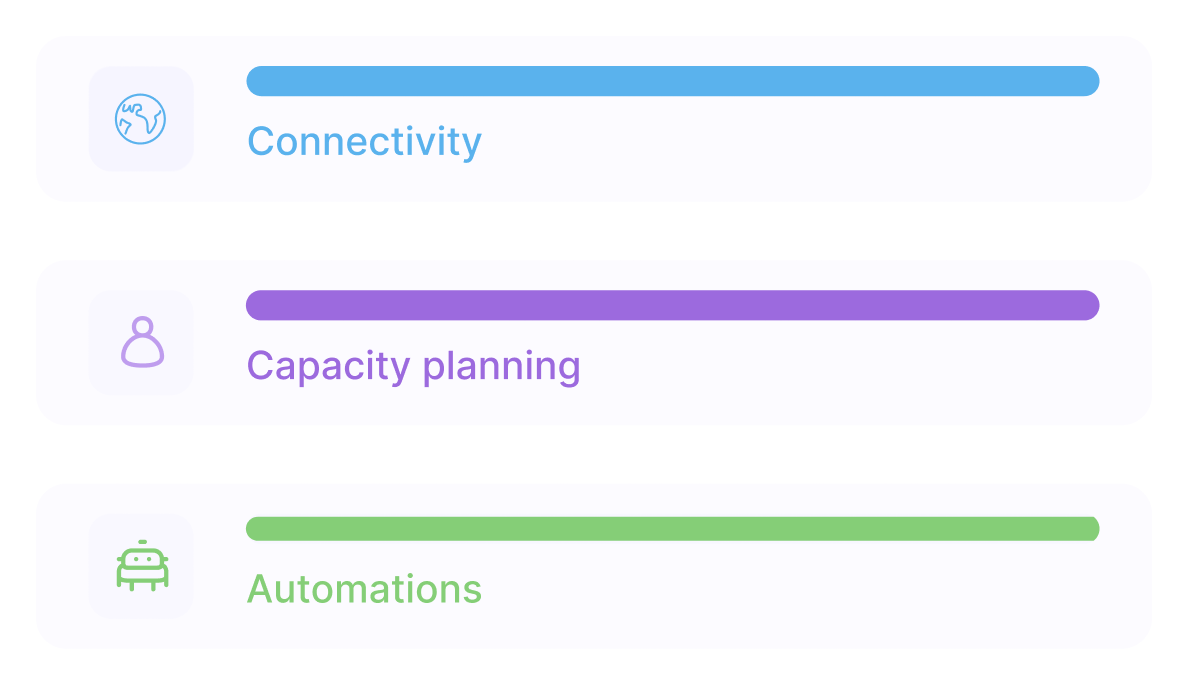 Connectivity

Capacity planning

Automations